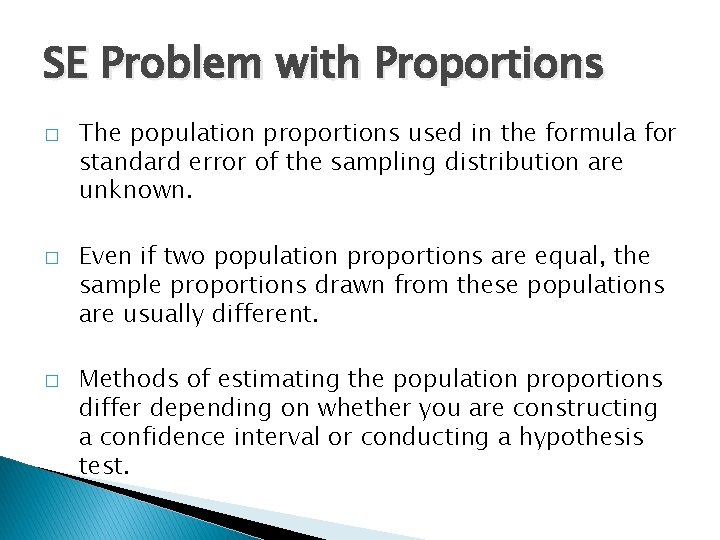 SE Problem with Proportions

□ The population proportions used in the formula for standard error of the sampling distribution are unknown.

□ Even if two population proportions are equal, the sample proportions drawn from these populations are usually different.

□ Methods of estimating the population proportions differ depending on whether you are constructing a confidence interval or conducting a hypothesis test.